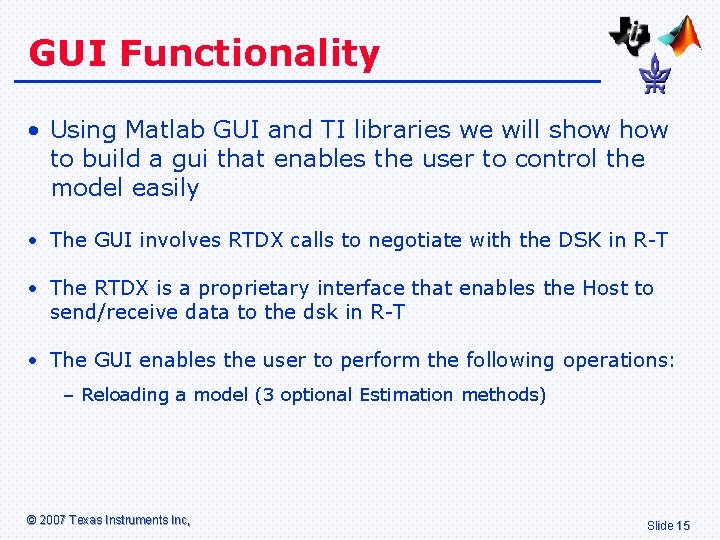 GUI Functionality

• Using Matlab GUI and TI libraries we will show how to build a gui that enables the user to control the model easily

• The GUI involves RTDX calls to negotiate with the DSK in R-T

• The RTDX is a proprietary interface that enables the Host to send/receive data to the dsk in R-T

• The GUI enables the user to perform the following operations:
– Reloading a model (3 optional Estimation methods)

© 2007 Texas Instruments Inc,

Slide 15